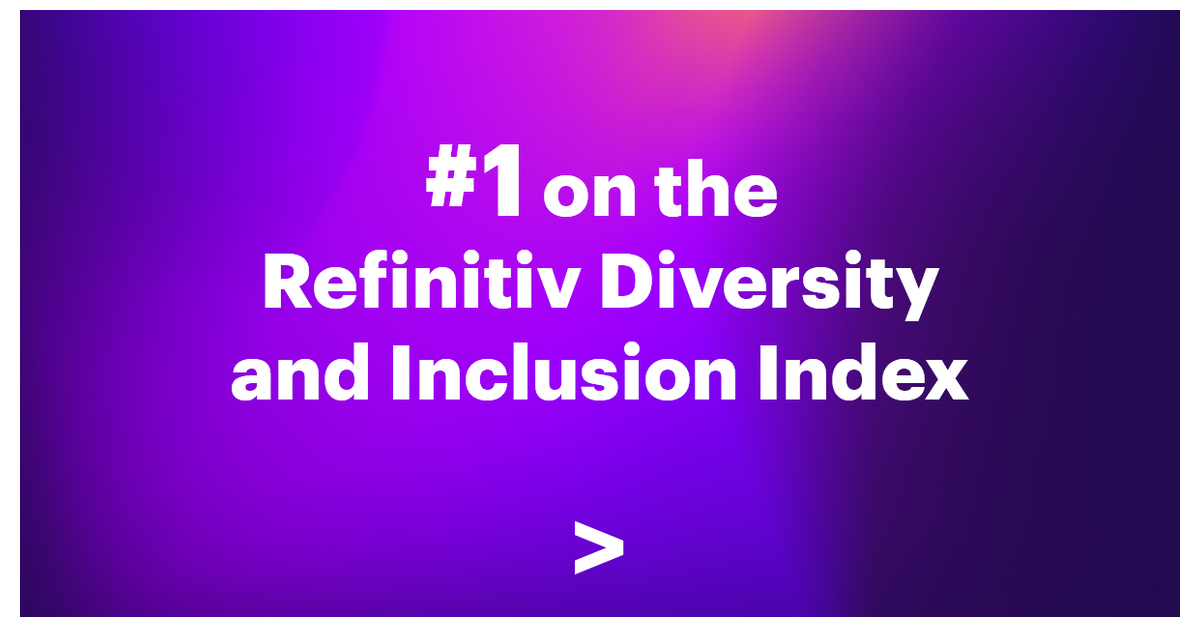 #1 on the Refinitiv Diversity and Inclusion Index

>